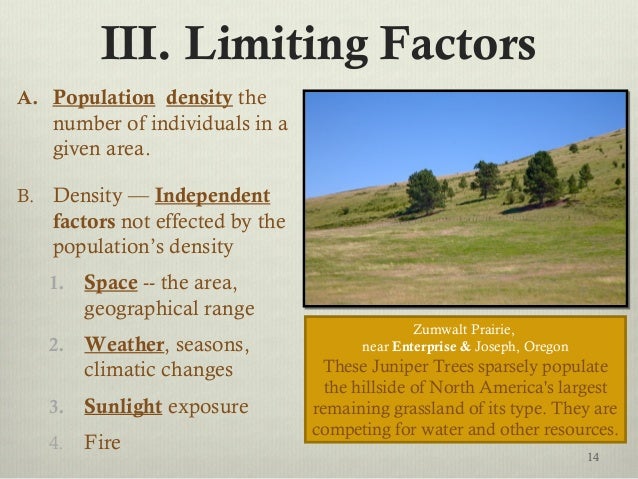 III. Limiting Factors

A. Population density the number of individuals in a given area.

B. Density — Independent factors not effected by the population's density

1. Space -- the area, geographical range

2. Weather, seasons, climatic changes

3. Sunlight exposure

4. Fire

Zumwalt Prairie, near Enterprise & Joseph, Oregon
These Juniper Trees sparsely populate the hillside of North America's largest remaining grassland of its type. They are competing for water and other resources.

14